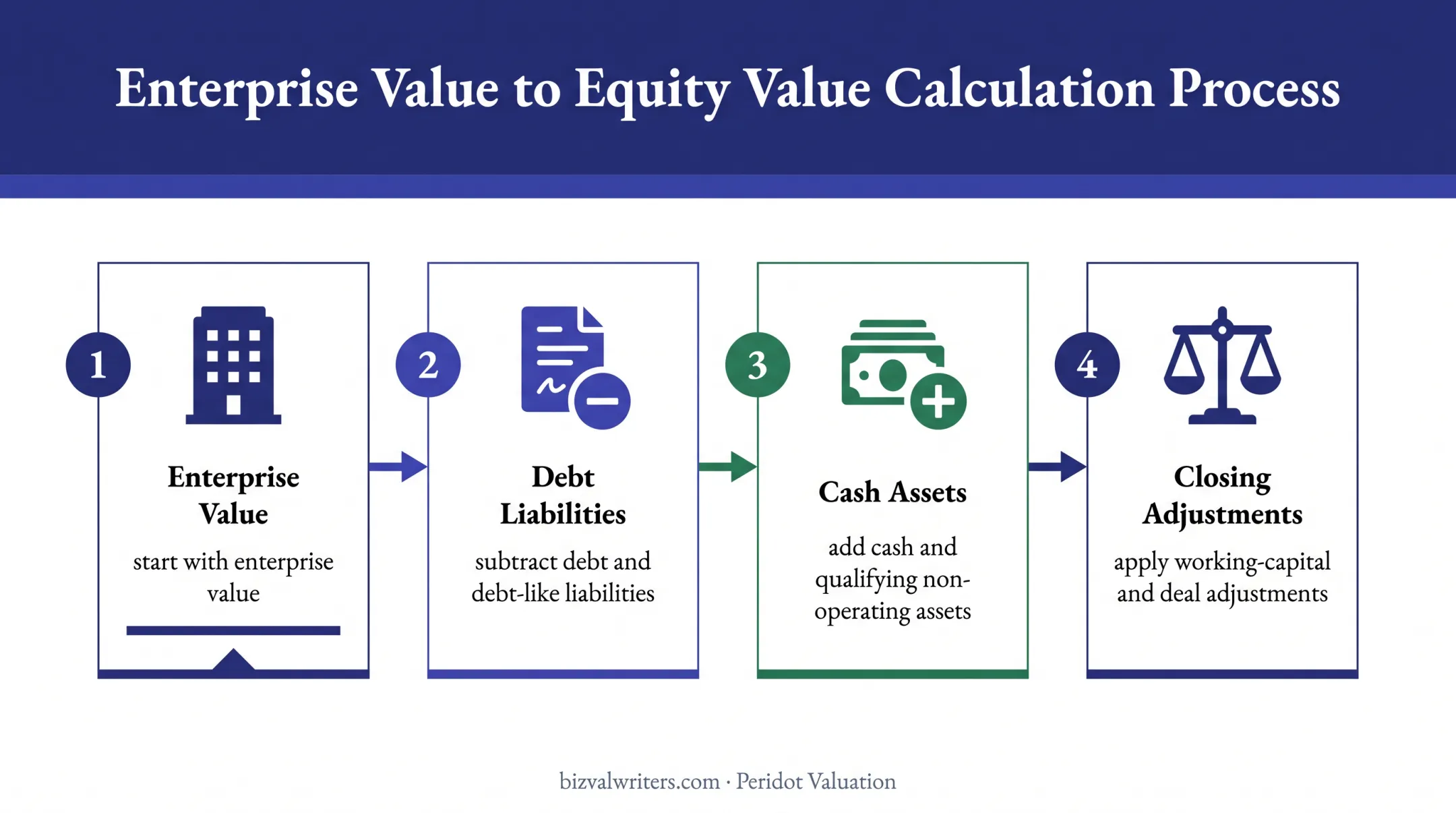 Enterprise Value to Equity Value Calculation Process

1

Enterprise Value

start with enterprise value

2

Debt Liabilities

subtract debt and debt-like liabilities

3

Cash Assets

add cash and qualifying non-operating assets

4

Closing Adjustments

apply working-capital and deal adjustments

bizvalwriters.com · Peridot Valuation